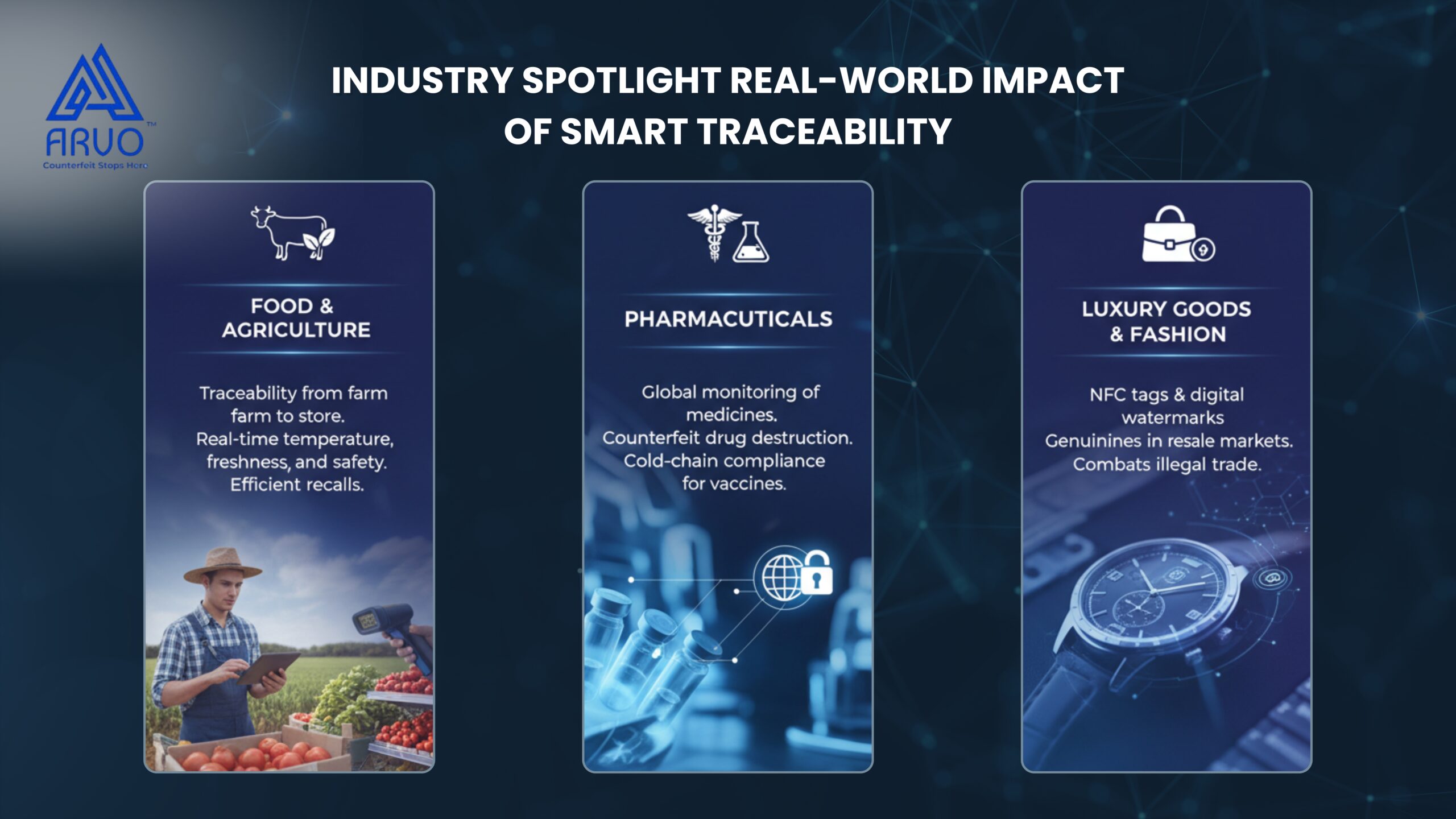 ARVO™
Counterfeit Stops Here

INDUSTRY SPOTLIGHT REAL-WORLD IMPACT OF SMART TRACEABILITY

FOOD & AGRICULTURE

Traceability from farm farm to store.
Real-time temperature, freshness, and safety.
Efficient recalls.

PHARMACUTICALS

Global monitoring of medicines.
Counterfeit drug destruction.
Cold-chain compliance for vaccines.

LUXURY GOODS & FASHION

NFC tags & digital watermarks
Genuinines in resale markets.
Combats illegal trade.